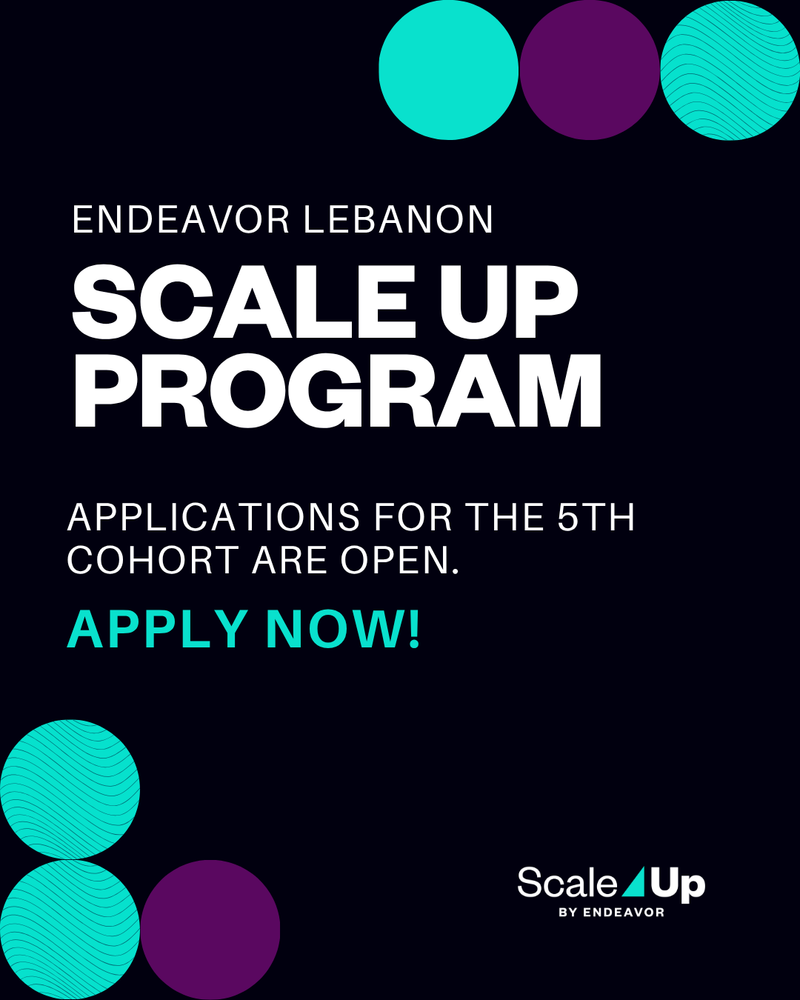 ENDEAVOR LEBANON

SCALE UP PROGRAM

APPLICATIONS FOR THE 5TH COHORT ARE OPEN.

APPLY NOW!

Scale Up
BY ENDEAVOR